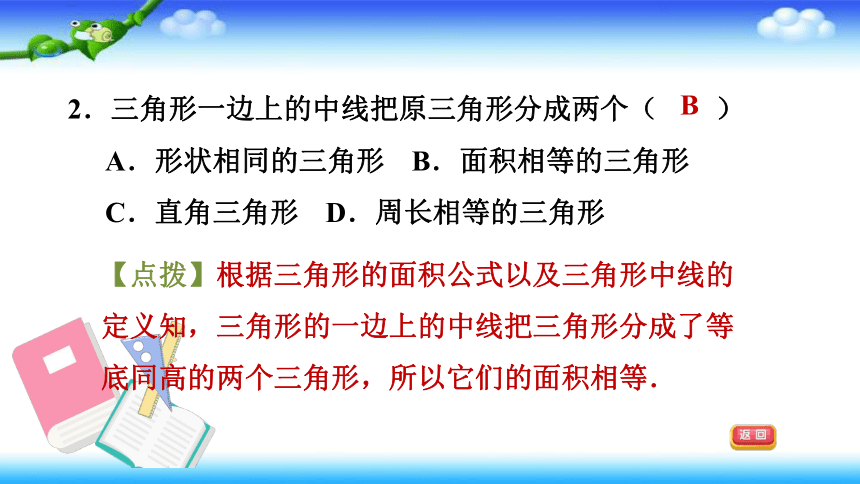 2．三角形一边上的中线把原三角形分成两个（ B ）

A．形状相同的三角形　B．面积相等的三角形

C．直角三角形　D．周长相等的三角形

【点拨】根据三角形的面积公式以及三角形中线的定义知，三角形的一边上的中线把三角形分成了等底同高的两个三角形，所以它们的面积相等.

返回